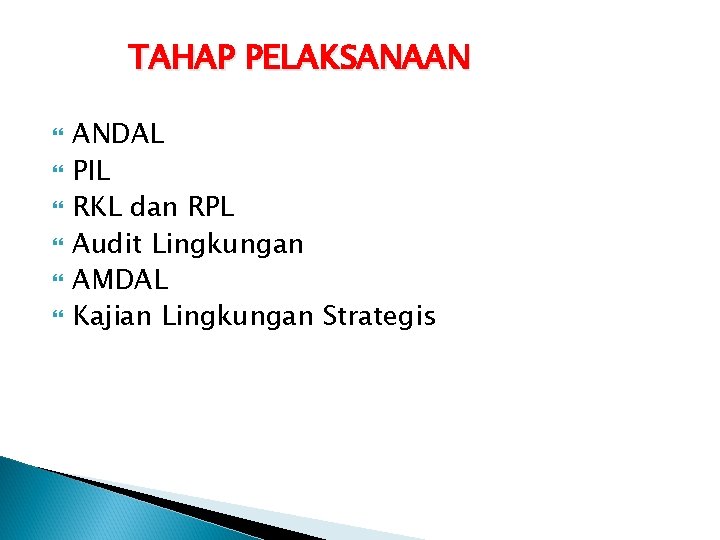 TAHAP PELAKSANAAN

ANDAL
PIL
RKL dan RPL
Audit Lingkungan
AMDAL
Kajian Lingkungan Strategis